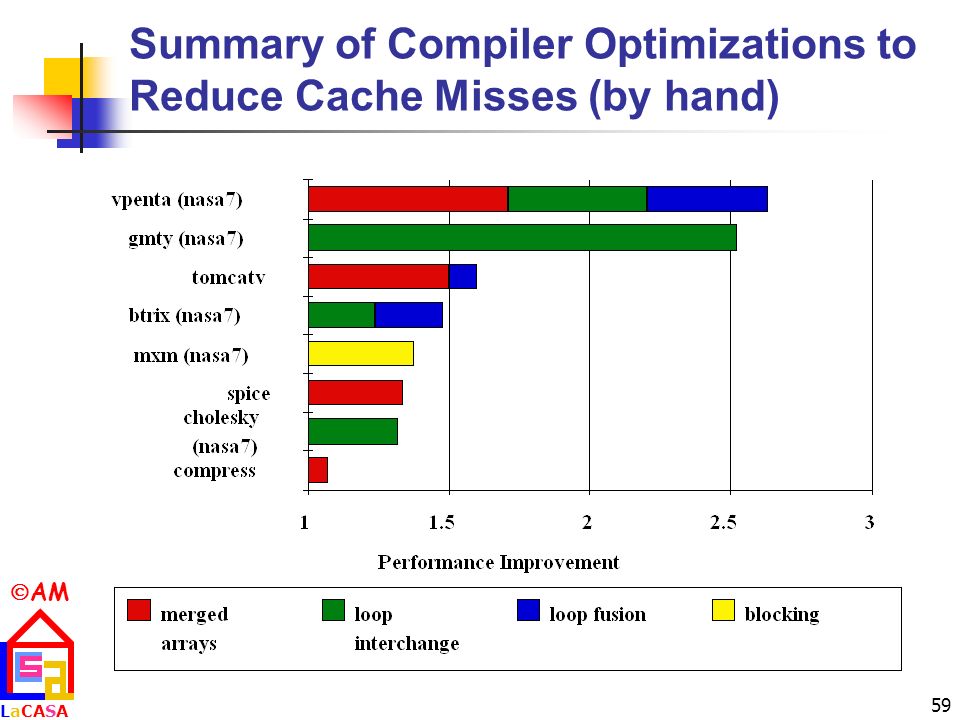 Summary of Compiler Optimizations to Reduce Cache Misses (by hand)

vpenta (nasa7)
gmty (nasa7)
tomcatv
btrix (nasa7)
mxm (nasa7)
spice
cholesky (nasa7)
compress

1
1.5
2
2.5
3

Performance Improvement

merged arrays
loop interchange
loop fusion
blocking

©AM

LaCASA

59